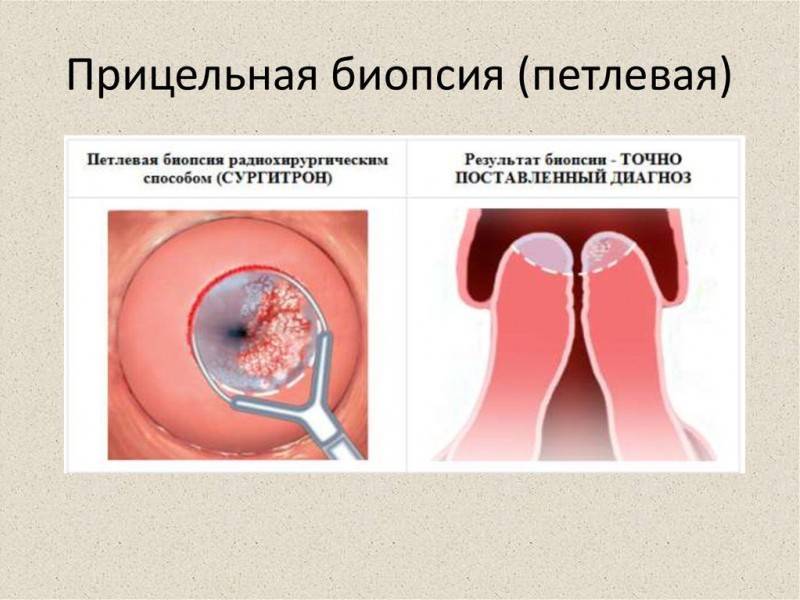 Прицельная биопсия (петлевая)

Петлевая биопсия радиохирургическим способом (СУРГИТРОН)

Результат биопсии - ТОЧНО ПОСТАВЛЕННЫЙ ДИАГНОЗ